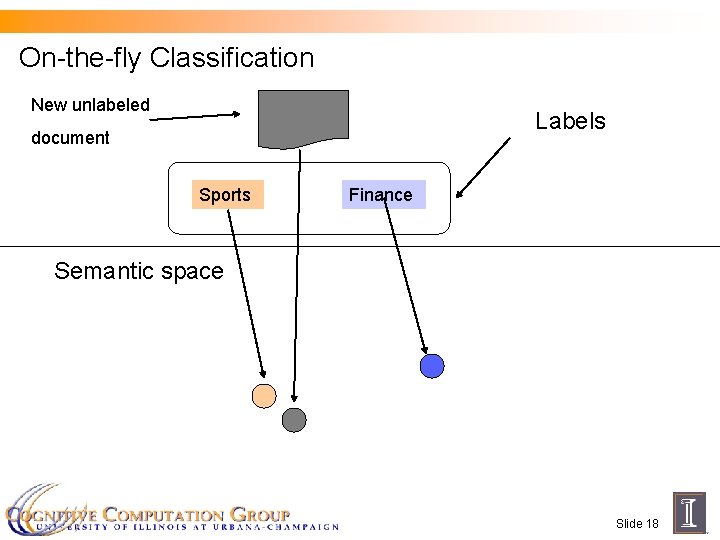 On-the-fly Classification

New unlabeled document

Labels

Sports

Finance

Semantic space

COGNITIVE COMPUTATION GROUP
UNIVERSITY OF ILLINOIS AT URBANA-CHAMPAIGN

Slide 18

I